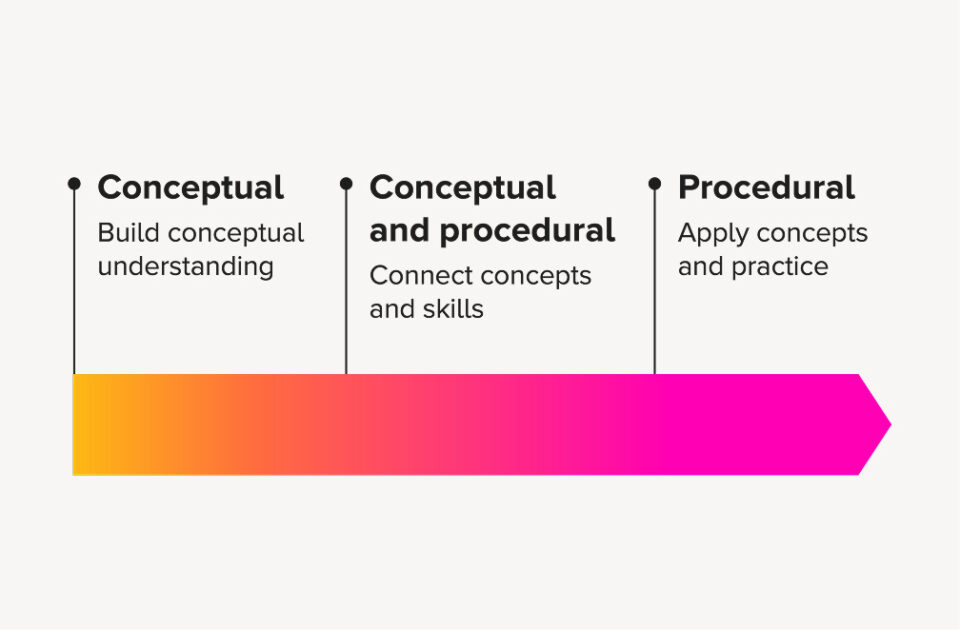 Conceptual
Build conceptual understanding

Conceptual and procedural
Connect concepts and skills

Procedural
Apply concepts and practice